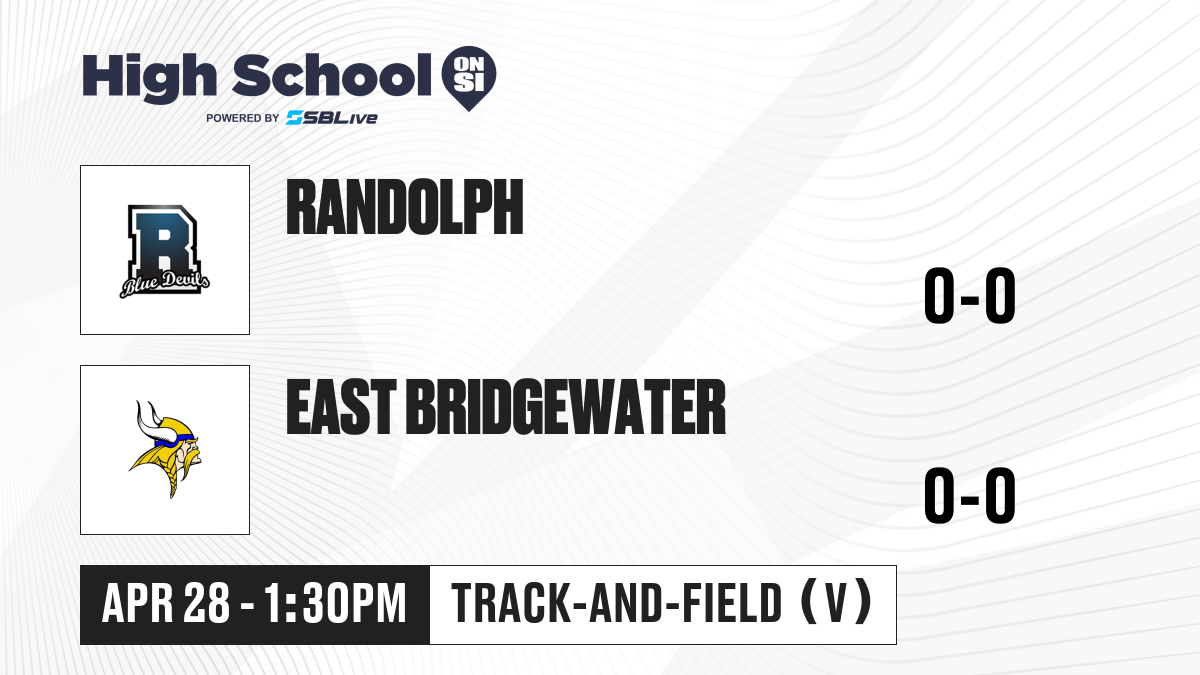 High School ON SI
POWERED BY SBLive

R
Blue Devils

RANDOLPH

0-0

EAST BRIDGEWATER

0-0

APR 28 - 1:30PM

TRACK-AND-FIELD (V)